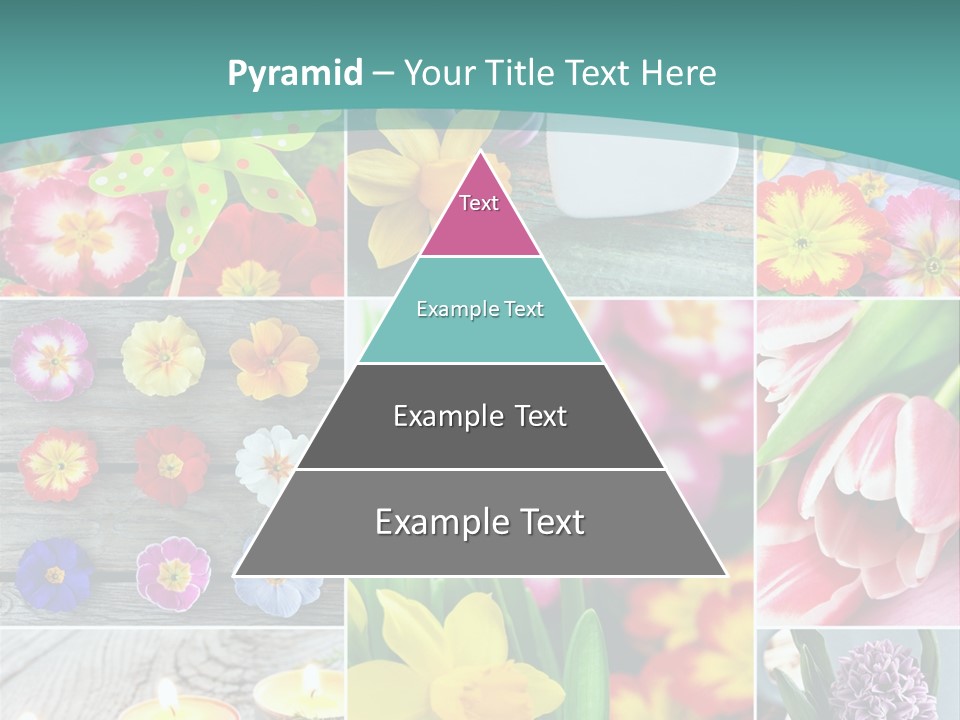 Pyramid – Your Title Text Here

Text

Example Text

Example Text

Example Text